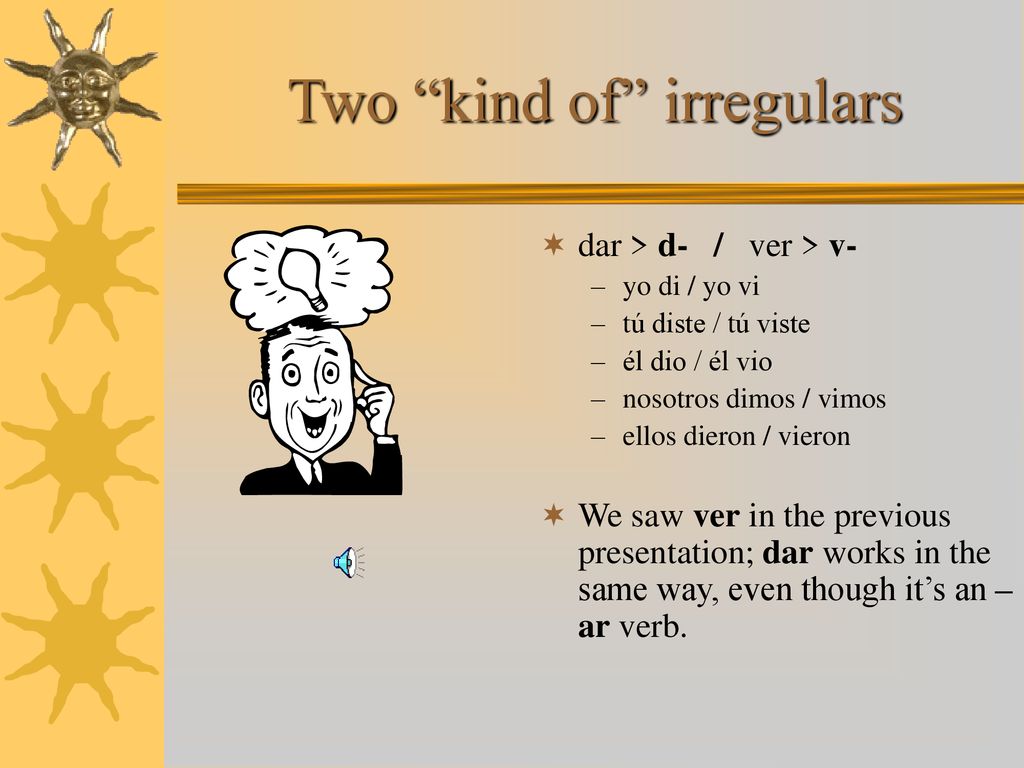 Two “kind of” irregulars

dar > d- / ver > v-
– yo di / yo vi
– tú diste / tú viste
– él dio / él vio
– nosotros dimos / vimos
– ellos dieron / vieron

We saw ver in the previous presentation; dar works in the same way, even though it’s an –ar verb.